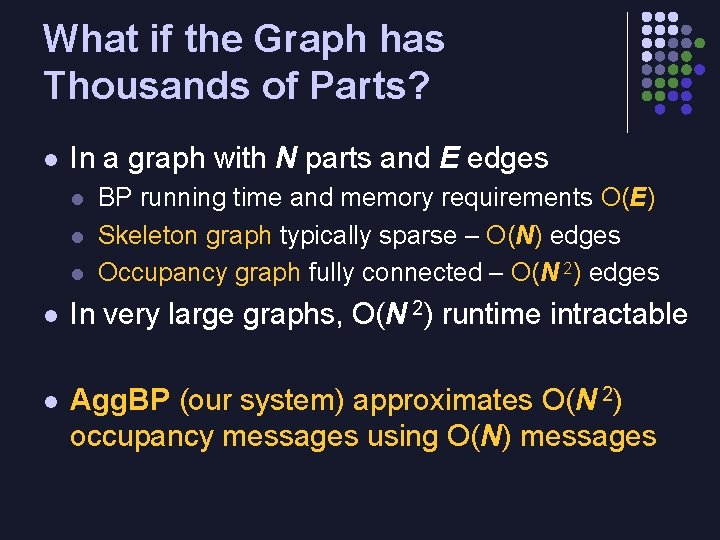 What if the Graph has Thousands of Parts?

- In a graph with $N$ parts and $E$ edges
  - BP running time and memory requirements $O(E)$
  - Skeleton graph typically sparse – $O(N)$ edges
  - Occupancy graph fully connected – $O(N^2)$ edges
- In very large graphs, $O(N^2)$ runtime intractable
- AggBP (our system) approximates $O(N^2)$ occupancy messages using $O(N)$ messages